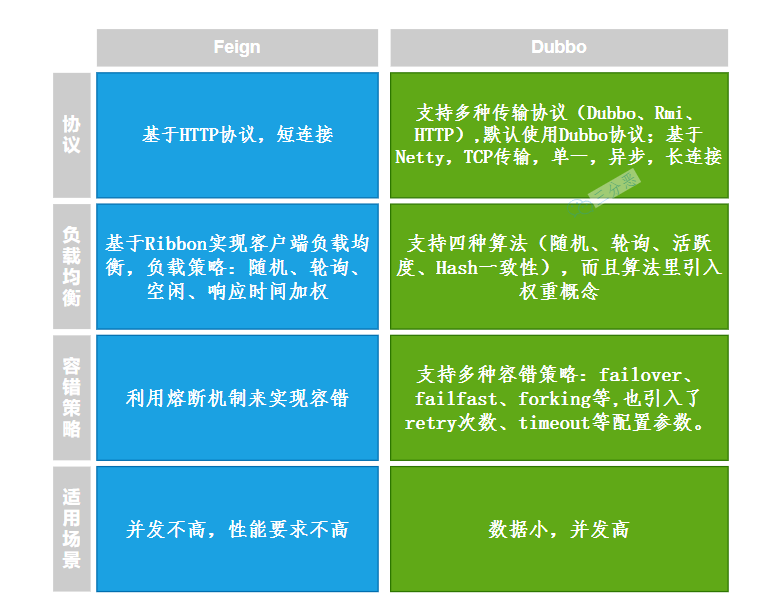 | | Feign | Dubbo |
|---|---|---|
| 协议 | 基于HTTP协议，短连接 | 支持多种传输协议（Dubbo、Rmi、HTTP），默认使用Dubbo协议；基于Netty，TCP传输，单一，异步，长连接 |
| 负载均衡 | 基于Ribbon实现客户端负载均衡，负载策略：随机、轮询、空闲、响应时间加权 | 支持四种算法（随机、轮询、活跃度、Hash一致性），而且算法里引入权重概念 |
| 容错策略 | 利用熔断机制来实现容错 | 支持多种容错策略：failover、failfast、forking等，也引入了retry次数、timeout等配置参数。 |
| 适用场景 | 并发不高，性能要求不高 | 数据小，并发高 |

三分恶